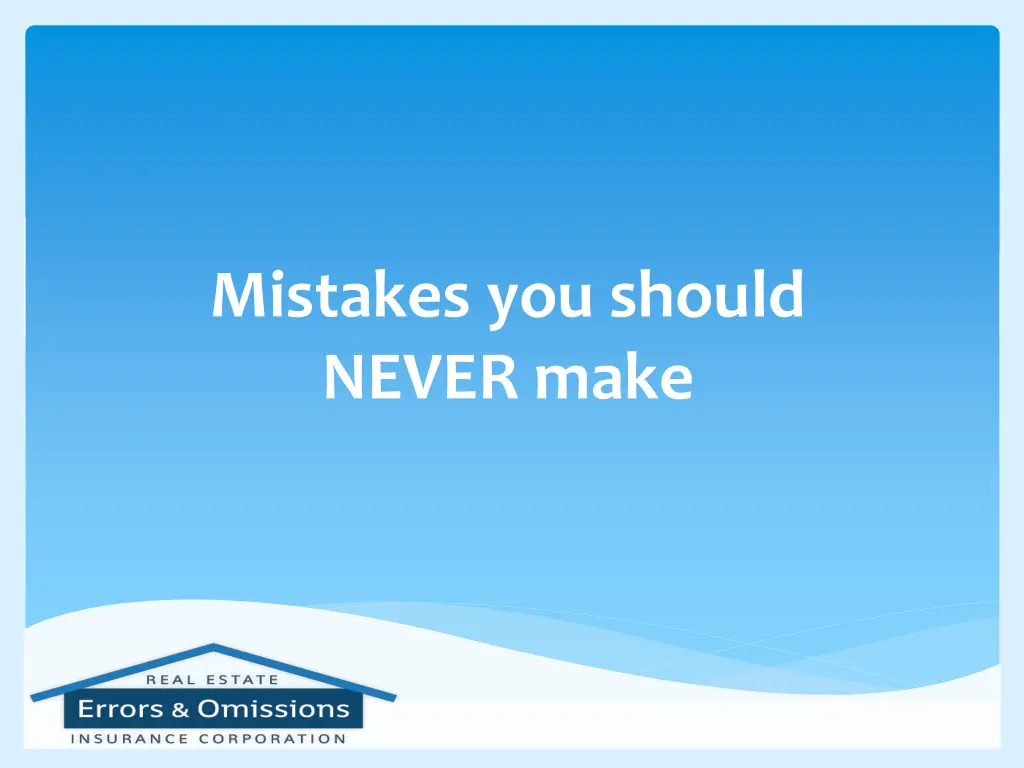 Mistakes you should NEVER make

REAL ESTATE
Errors & Omissions
INSURANCE CORPORATION